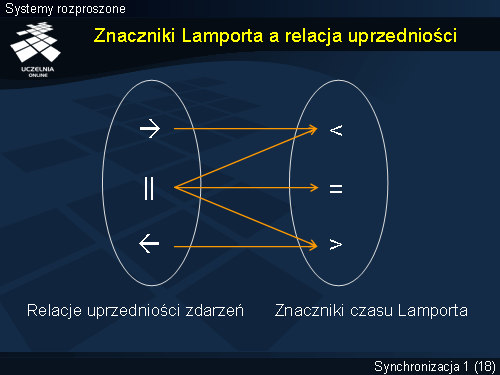 Systemy rozproszone

UCZELNIA ONLINE

Znaczniki Lamporta a relacja uprzedniości

$\rightarrow$

$\|$

$\leftarrow$

$<$

$=$

$>$

Relacje uprzedniości zdarzeń

Znaczniki czasu Lamporta

Synchronizacja 1 (18)